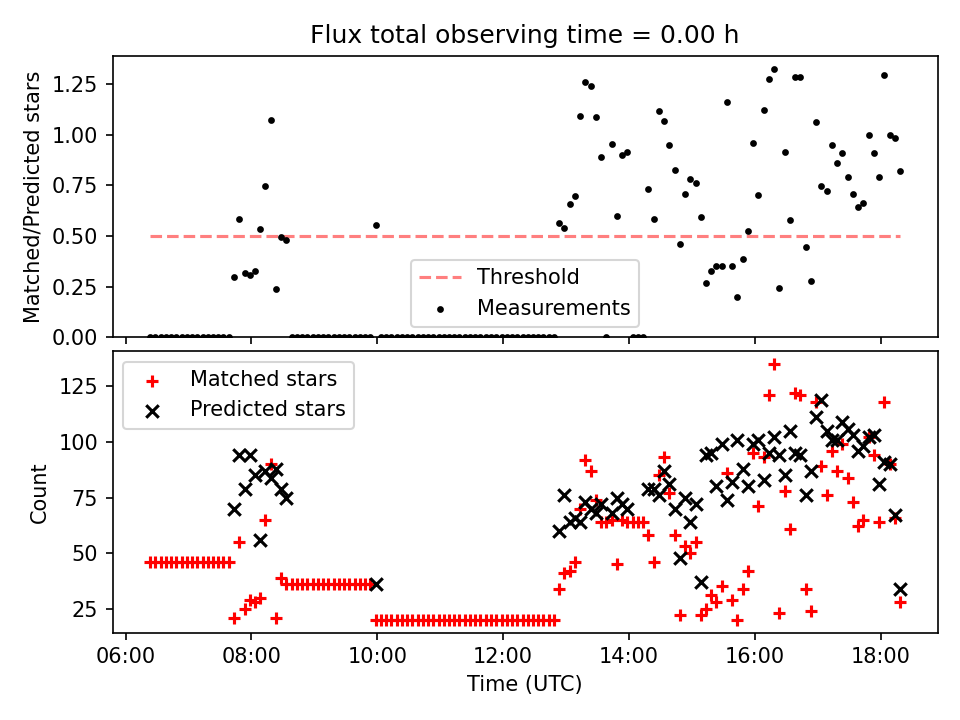 Flux total observing time = 0.00 h

Matched/Predicted stars

1.25
1.00
0.75
0.50
0.25
0.00

Threshold
Measurements

Matched stars
Predicted stars

Count

125
100
75
50
25

06:00
08:00
10:00
12:00
14:00
16:00
18:00

Time (UTC)